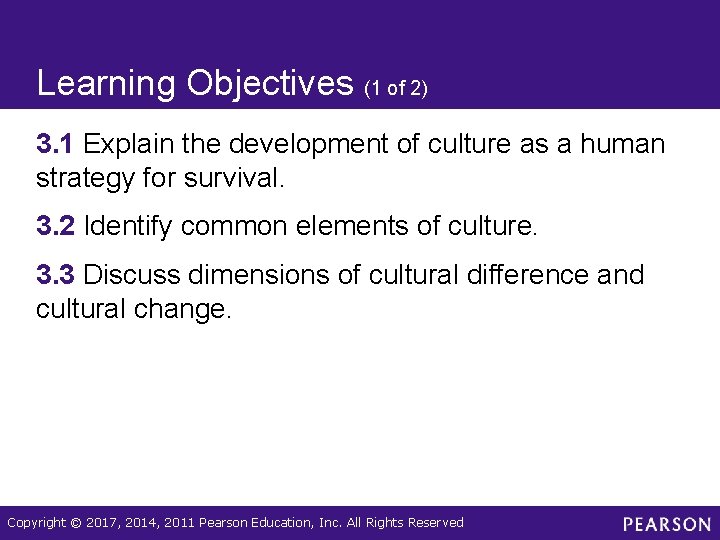 Learning Objectives (1 of 2)

3.1 Explain the development of culture as a human strategy for survival.

3.2 Identify common elements of culture.

3.3 Discuss dimensions of cultural difference and cultural change.

Copyright © 2017, 2014, 2011 Pearson Education, Inc. All Rights Reserved

PEARSON